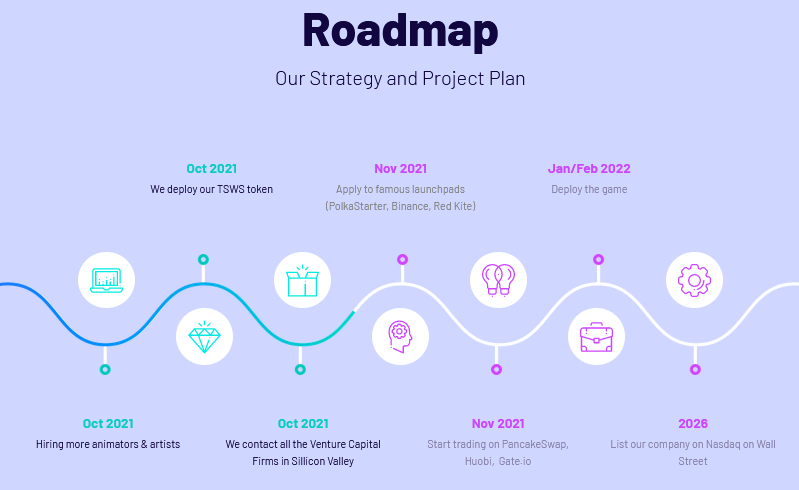 Roadmap

Our Strategy and Project Plan

Oct 2021
We deploy our TSWS token

Nov 2021
Apply to famous launchpads (PolkaStarter, Binance, Red Kite)

Jan/Feb 2022
Deploy the game

Oct 2021
Hiring more animators & artists

Oct 2021
We contact all the Venture Capital Firms in Sillicon Valley

Nov 2021
Start trading on PancakeSwap, Huobi, Gate.io

2026
List our company on Nasdaq on Wall Street